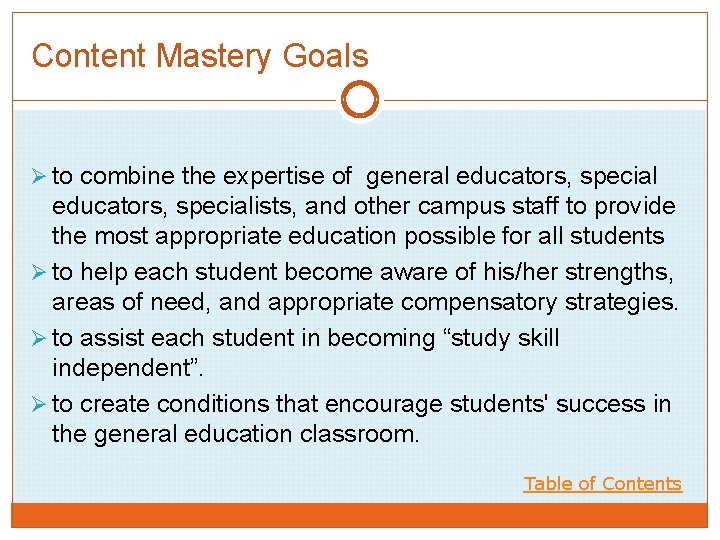 Content Mastery Goals

➢ to combine the expertise of general educators, special educators, specialists, and other campus staff to provide the most appropriate education possible for all students

➢ to help each student become aware of his/her strengths, areas of need, and appropriate compensatory strategies.

➢ to assist each student in becoming “study skill independent”.

➢ to create conditions that encourage students' success in the general education classroom.

Table of Contents